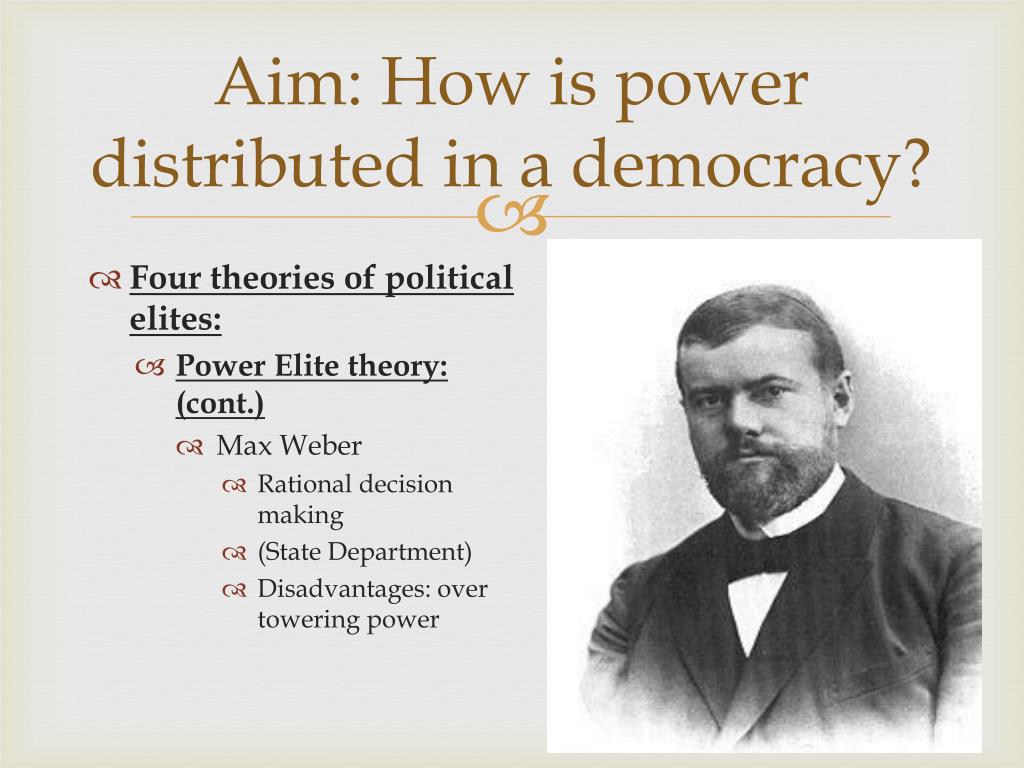 Aim: How is power distributed in a democracy?

Four theories of political elites:

Power Elite theory: (cont.)

Max Weber

Rational decision making

(State Department)

Disadvantages: over towering power